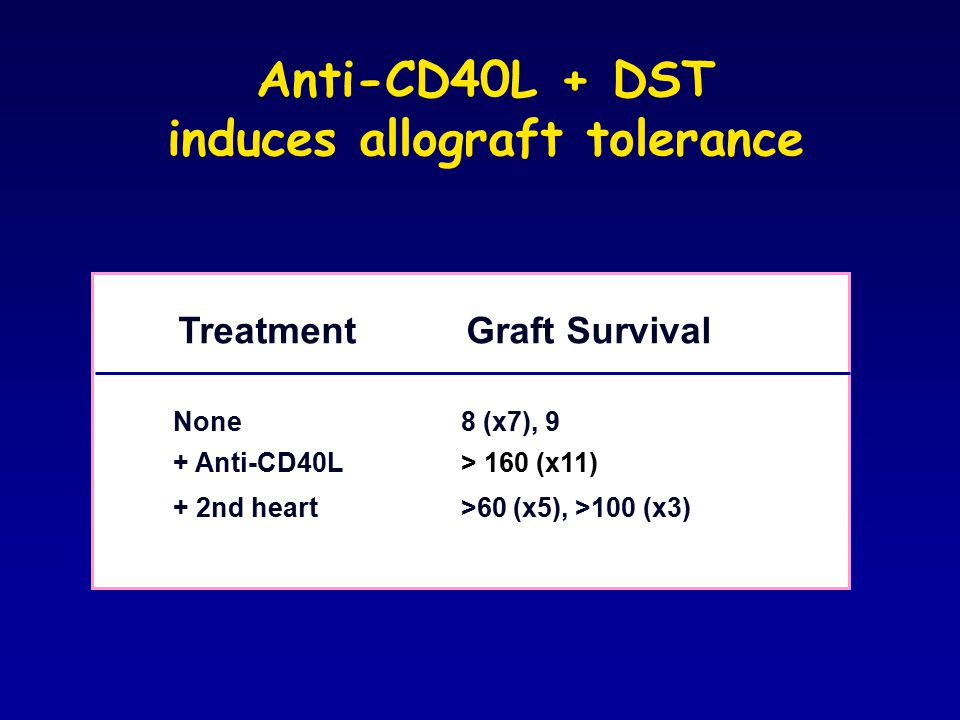 Anti-CD40L + DST
induces allograft tolerance

| Treatment | Graft Survival |
|---|---|
| None | 8 (x7), 9 |
| + Anti-CD40L | > 160 (x11) |
| + 2nd heart | >60 (x5), >100 (x3) |